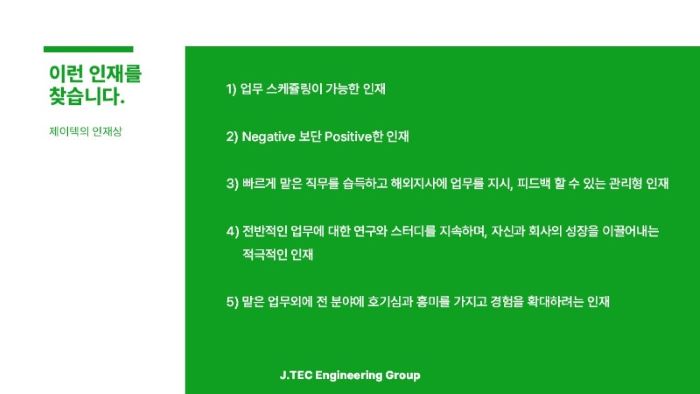 이런 인재를 찾습니다.

제이텍의 인재상

1) 업무 스케쥴링이 가능한 인재

2) Negative 보단 Positive한 인재

3) 빠르게 맡은 직무를 습득하고 해외지사에 업무를 지시, 피드백 할 수 있는 관리형 인재

4) 전반적인 업무에 대한 연구와 스터디를 지속하며, 자신과 회사의 성장을 이끌어내는 적극적인 인재

5) 맡은 업무외에 전 분야에 호기심과 흥미를 가지고 경험을 확대하려는 인재

J.TEC Engineering Group